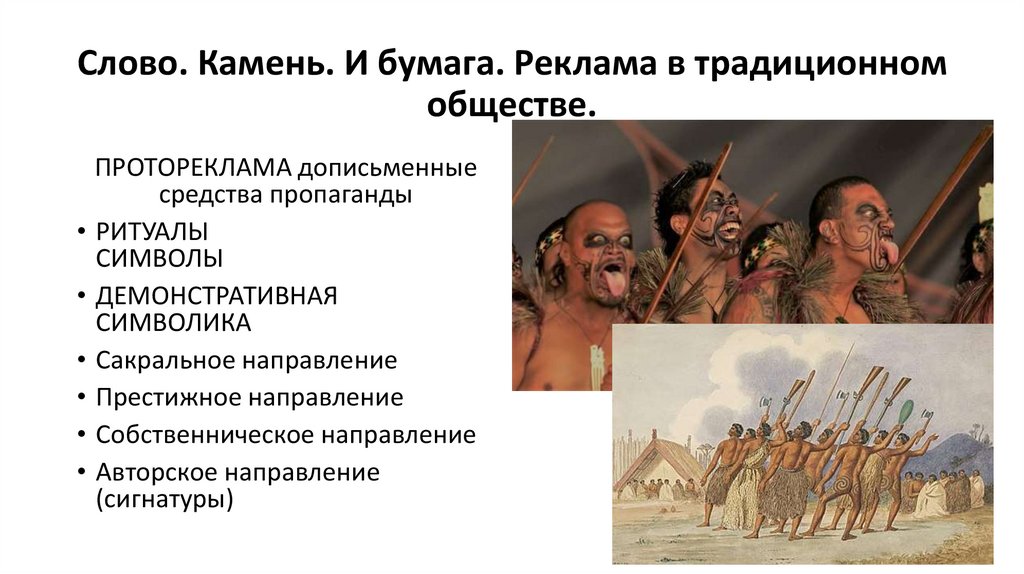 Слово. Камень. И бумага. Реклама в традиционном обществе.

ПРОТОРЕКЛАМА дописьменные средства пропаганды

• РИТУАЛЫ
СИМВОЛЫ
• ДЕМОНСТРАТИВНАЯ СИМВОЛИКА
• Сакральное направление
• Престижное направление
• Собственническое направление
• Авторское направление (сигнатуры)